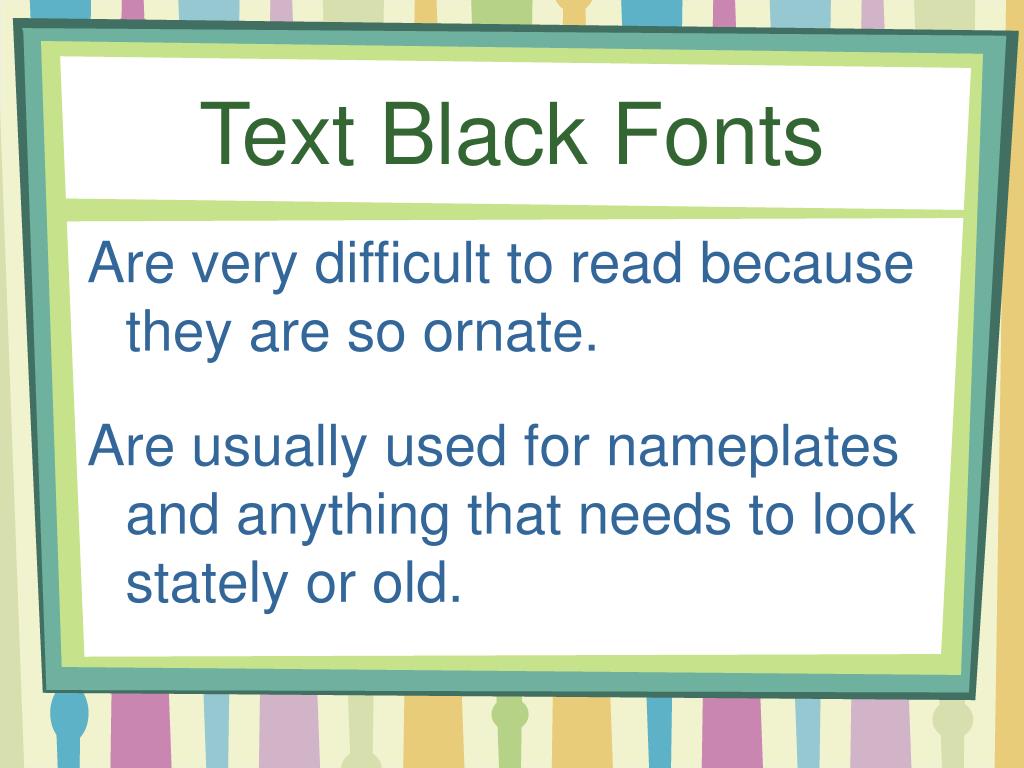 Text Black Fonts

Are very difficult to read because they are so ornate.

Are usually used for nameplates and anything that needs to look stately or old.